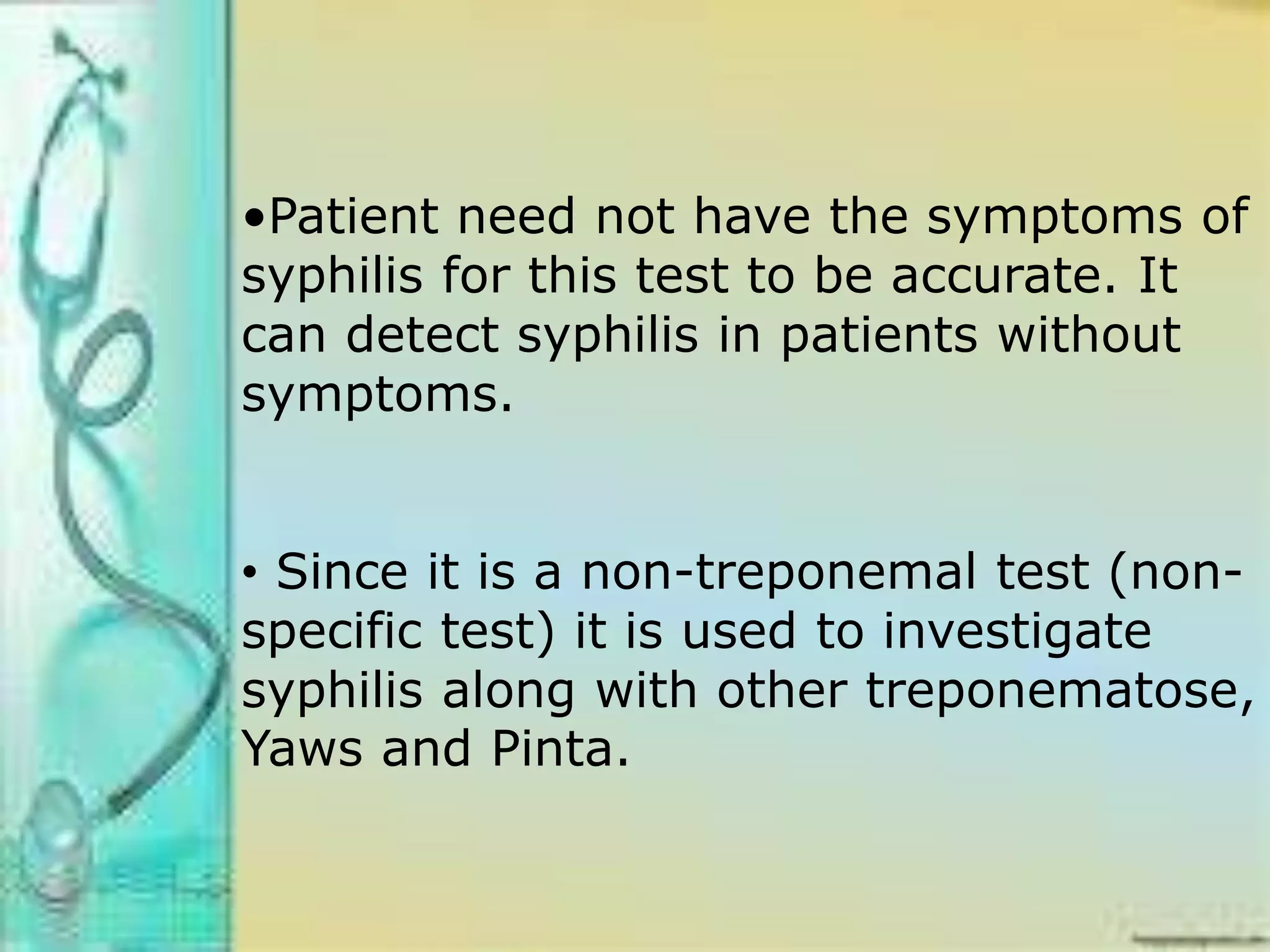 •Patient need not have the symptoms of syphilis for this test to be accurate. It can detect syphilis in patients without symptoms.

• Since it is a non-treponemal test (non-specific test) it is used to investigate syphilis along with other treponematose, Yaws and Pinta.